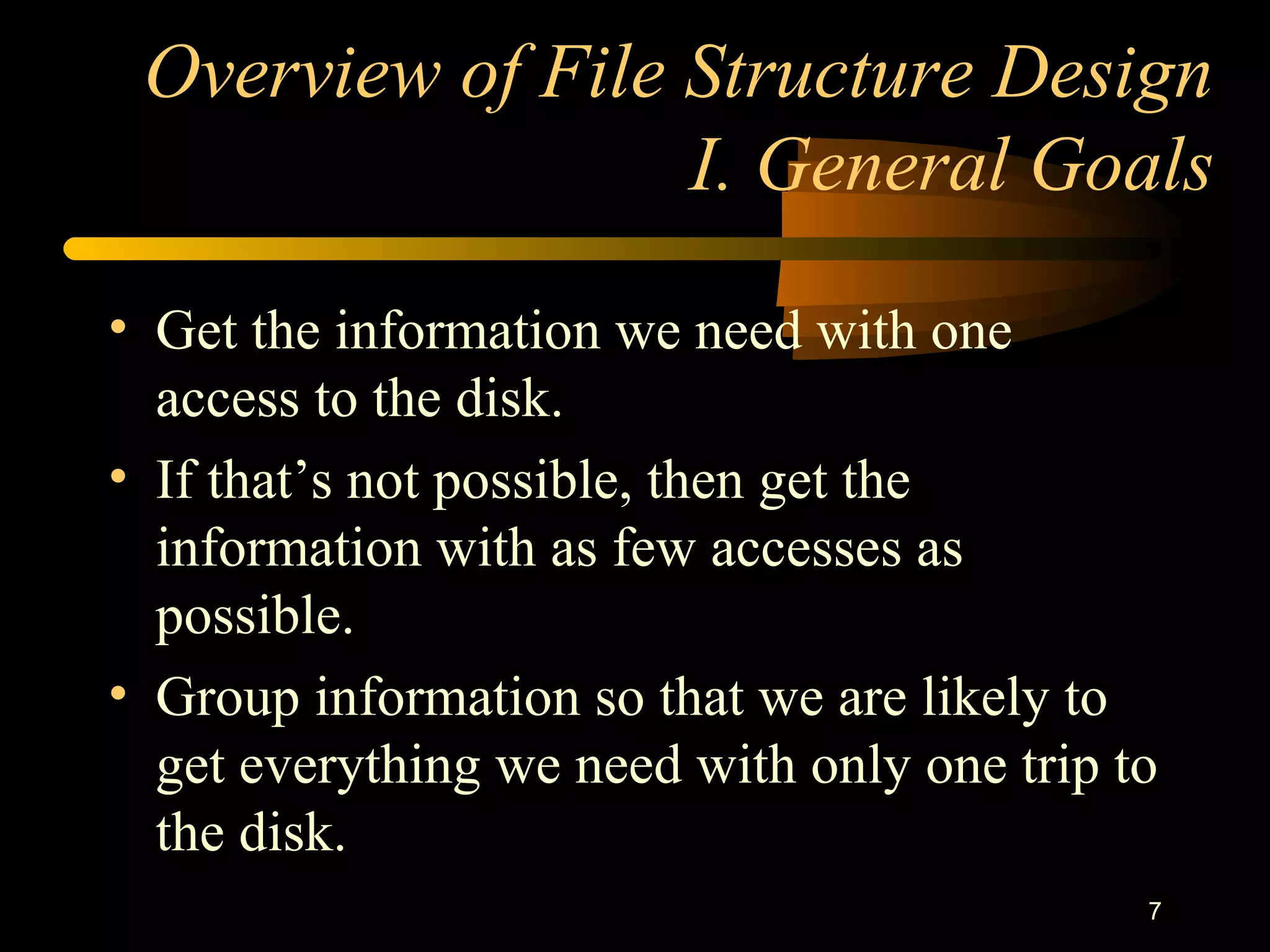 Overview of File Structure Design
I. General Goals

• Get the information we need with one access to the disk.

• If that’s not possible, then get the information with as few accesses as possible.

• Group information so that we are likely to get everything we need with only one trip to the disk.

7